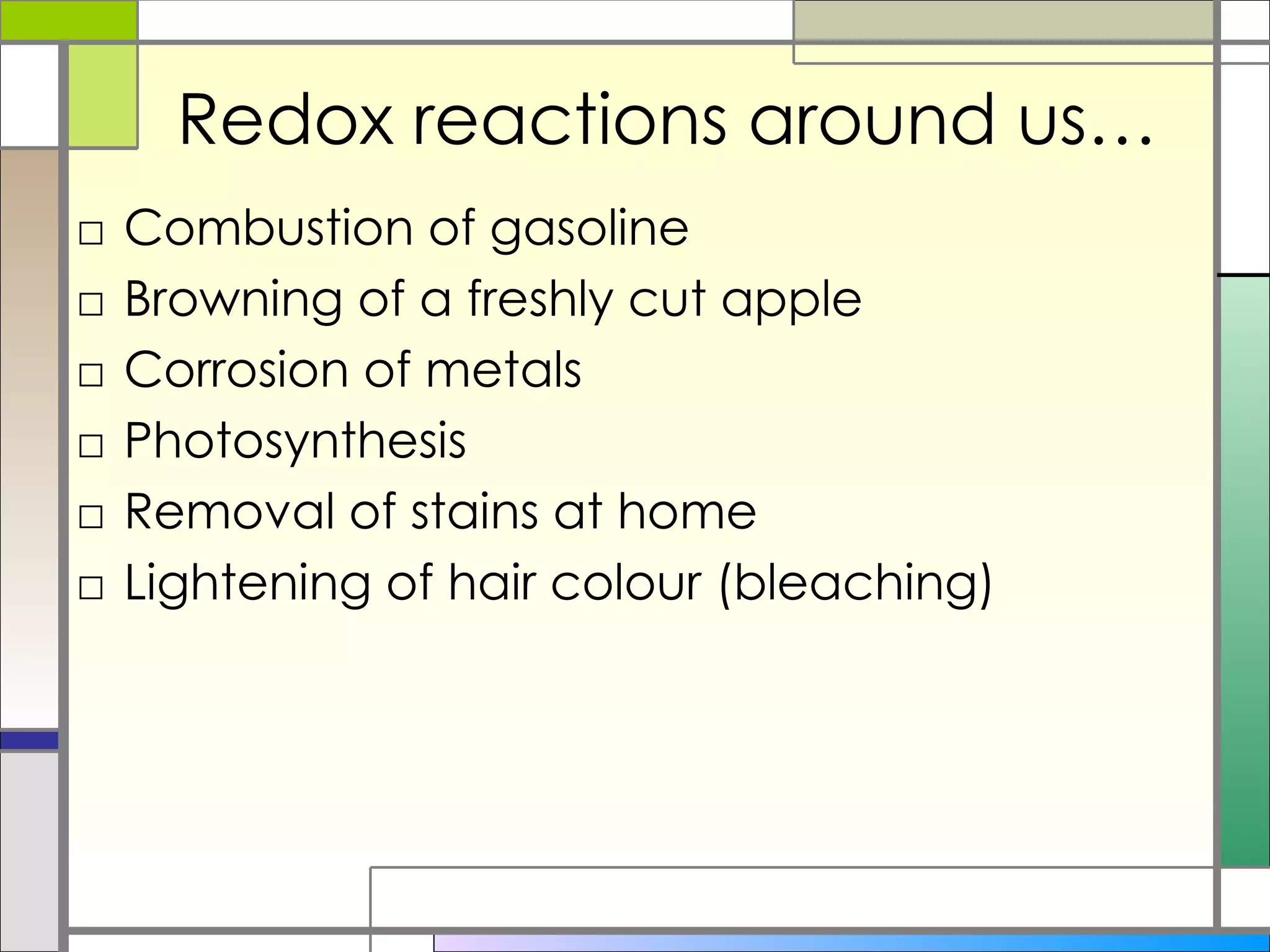 Redox reactions around us…

□ Combustion of gasoline
□ Browning of a freshly cut apple
□ Corrosion of metals
□ Photosynthesis
□ Removal of stains at home
□ Lightening of hair colour (bleaching)